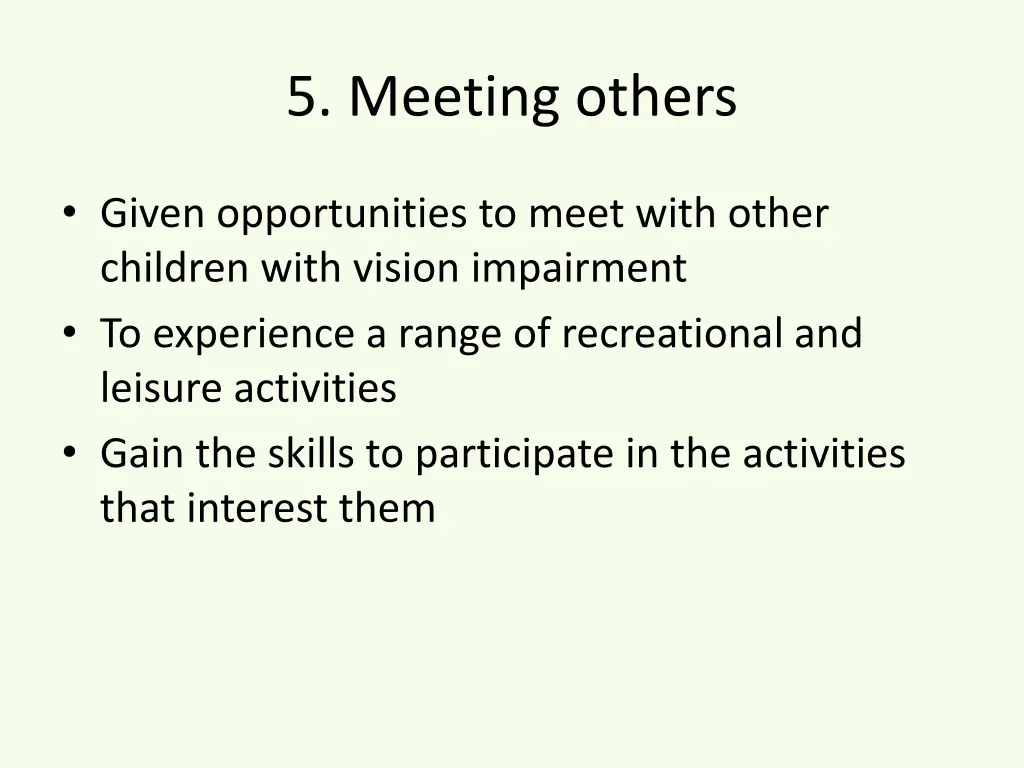 5. Meeting others

• Given opportunities to meet with other children with vision impairment
• To experience a range of recreational and leisure activities
• Gain the skills to participate in the activities that interest them